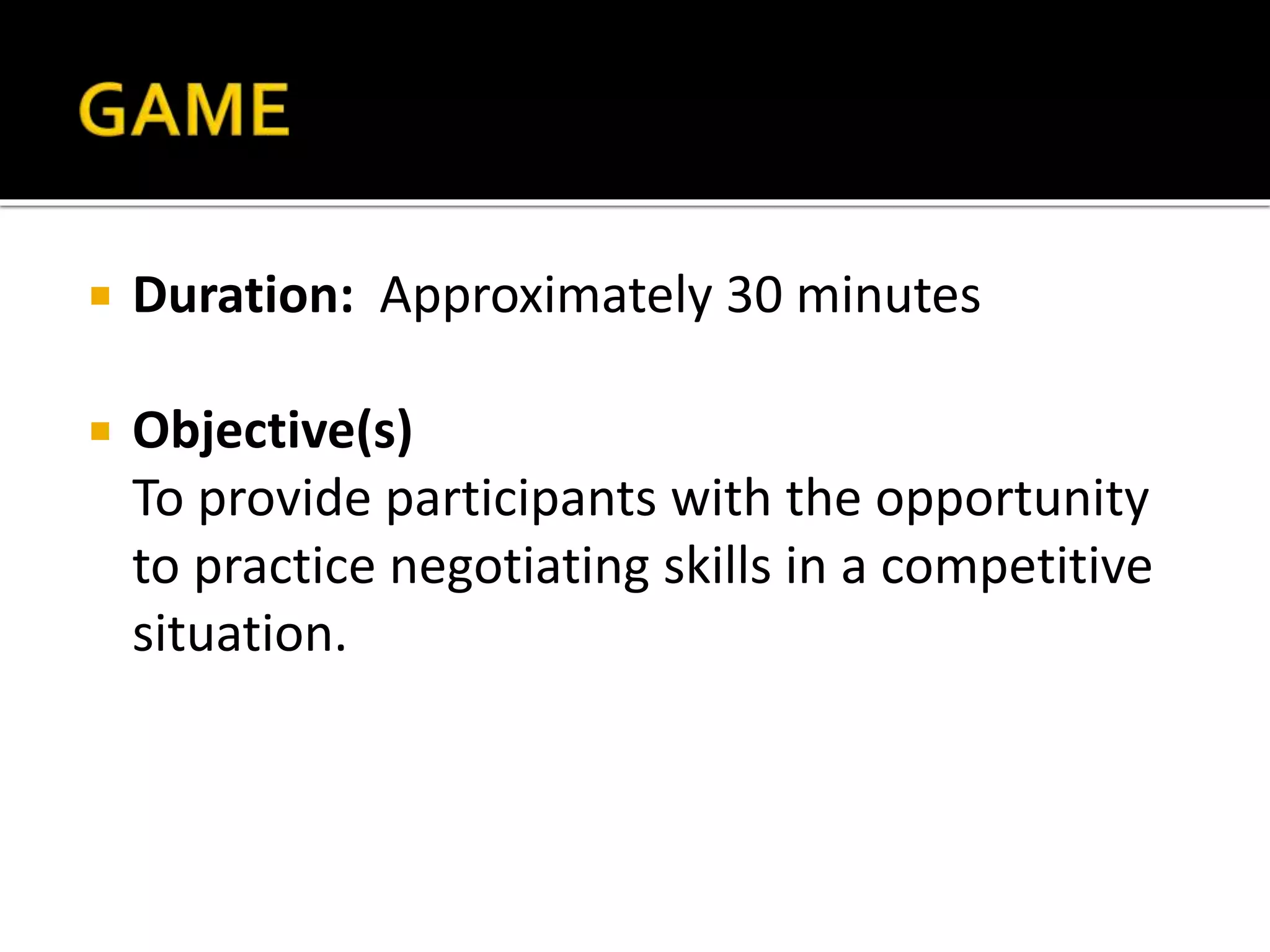 GAME

Duration: Approximately 30 minutes

Objective(s)
To provide participants with the opportunity to practice negotiating skills in a competitive situation.